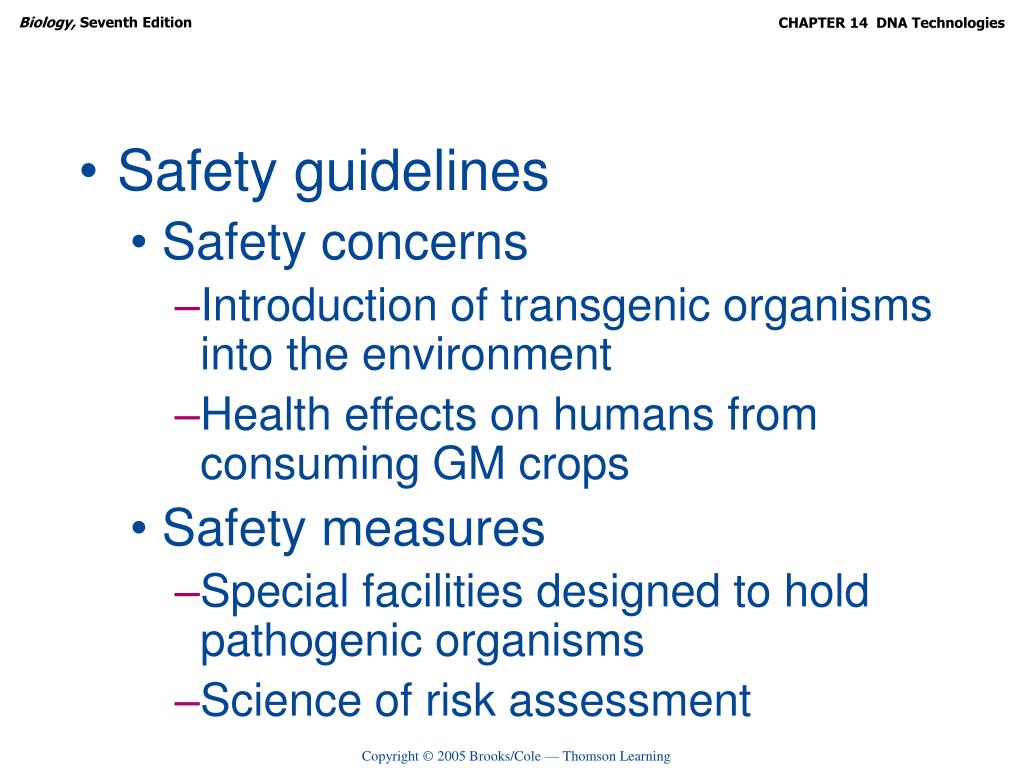 Biology, Seventh Edition

CHAPTER 14 DNA Technologies

• Safety guidelines
• Safety concerns
–Introduction of transgenic organisms into the environment
–Health effects on humans from consuming GM crops
• Safety measures
–Special facilities designed to hold pathogenic organisms
–Science of risk assessment

Copyright © 2005 Brooks/Cole — Thomson Learning